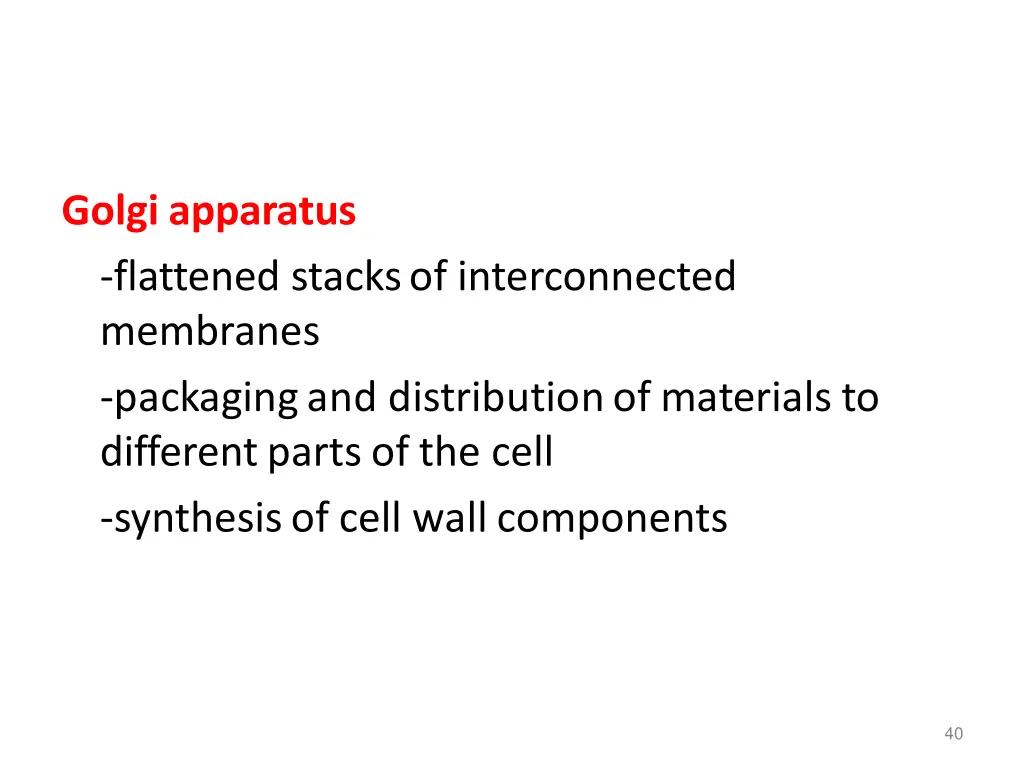 Golgi apparatus

-flattened stacks of interconnected membranes

-packaging and distribution of materials to different parts of the cell

-synthesis of cell wall components

40